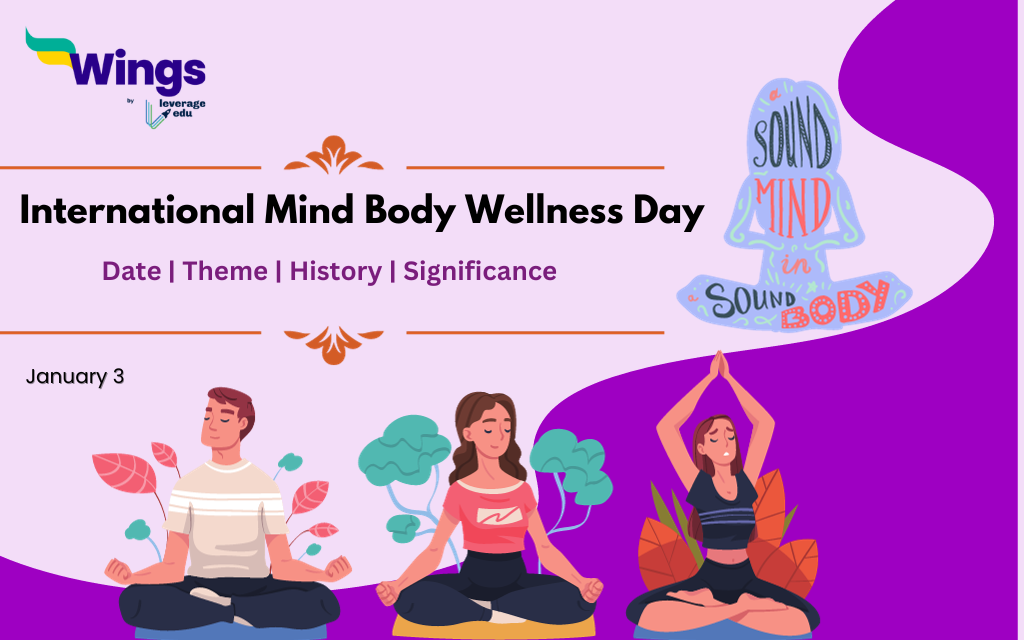 Wings
by leverage edu

International Mind Body Wellness Day

Date | Theme | History | Significance

January 3

a SOUND MIND in a SOUND BODY